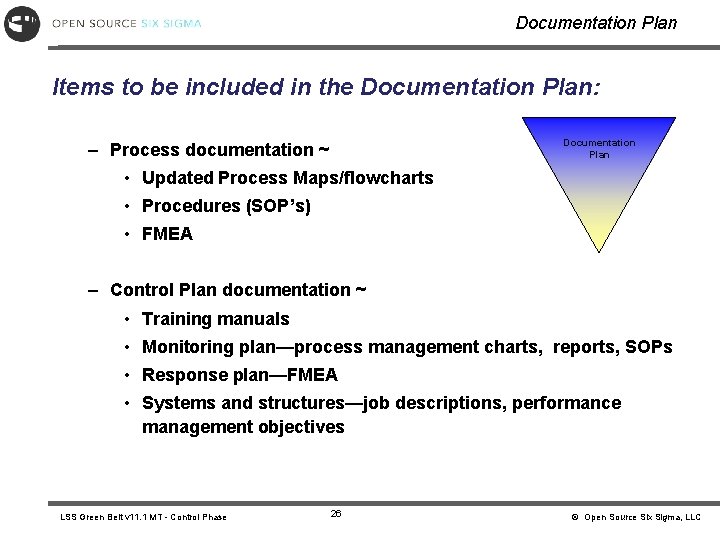 OPEN SOURCE SIX SIGMA

Documentation Plan

Items to be included in the Documentation Plan:

– Process documentation ~
• Updated Process Maps/flowcharts
• Procedures (SOP's)
• FMEA

– Control Plan documentation ~
• Training manuals
• Monitoring plan—process management charts, reports, SOPs
• Response plan—FMEA
• Systems and structures—job descriptions, performance management objectives

Documentation Plan

LSS Green Belt v11.1 MT - Control Phase

26

© Open Source Six Sigma, LLC